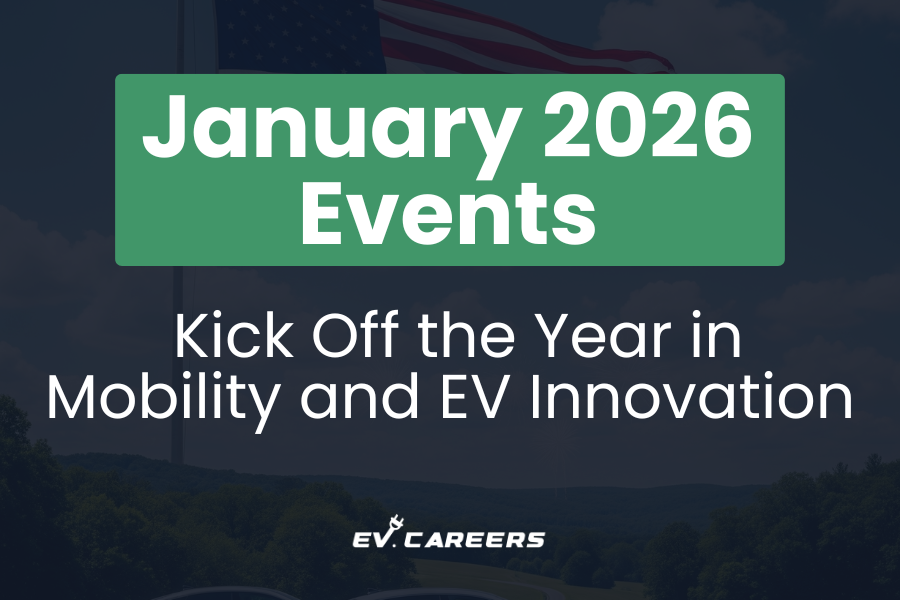 January 2026 Events

Kick Off the Year in Mobility and EV Innovation

EV.CAREERS